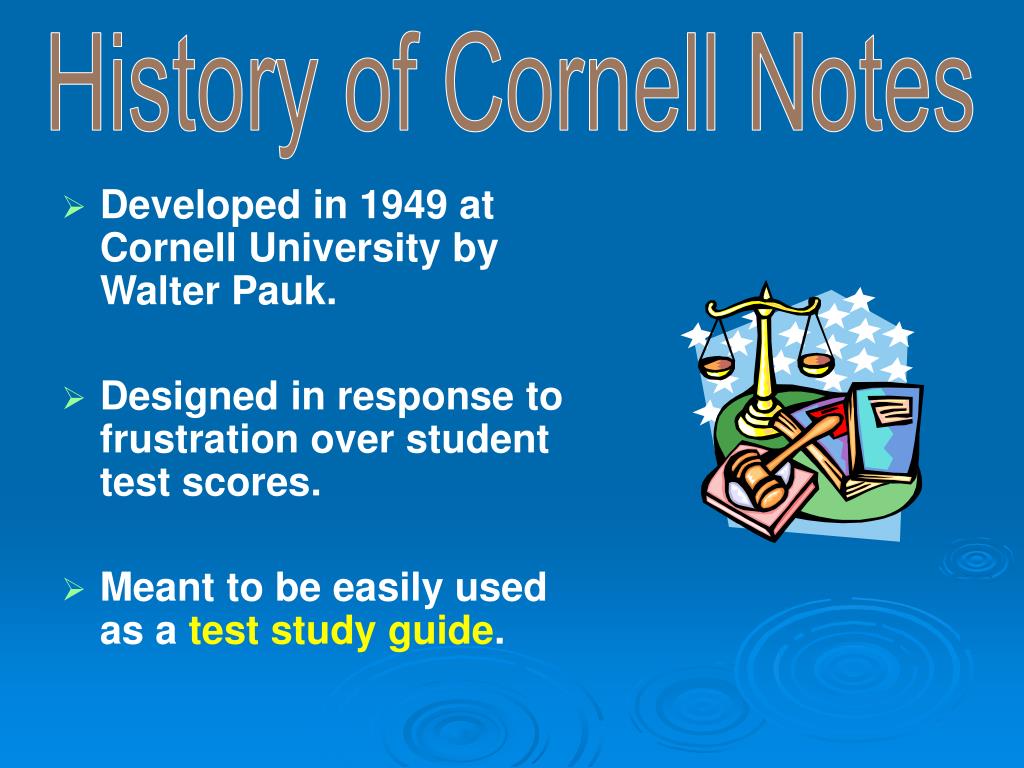 History of Cornell Notes

➢ Developed in 1949 at Cornell University by Walter Pauk.

➢ Designed in response to frustration over student test scores.

➢ Meant to be easily used as a test study guide.